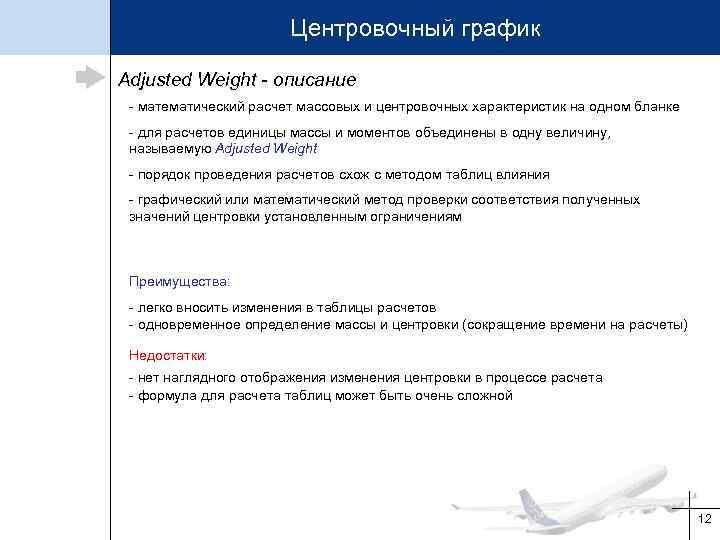 Центровочный график

Adjusted Weight - описание

- математический расчет массовых и центровочных характеристик на одном бланке

- для расчетов единицы массы и моментов объединены в одну величину, называемую Adjusted Weight

- порядок проведения расчетов схож с методом таблиц влияния

- графический или математический метод проверки соответствия полученных значений центровки установленным ограничениям

Преимущества:

- легко вносить изменения в таблицы расчетов
- одновременное определение массы и центровки (сокращение времени на расчеты)

Недостатки:

- нет наглядного отображения изменения центровки в процессе расчета
- формула для расчета таблиц может быть очень сложной

12